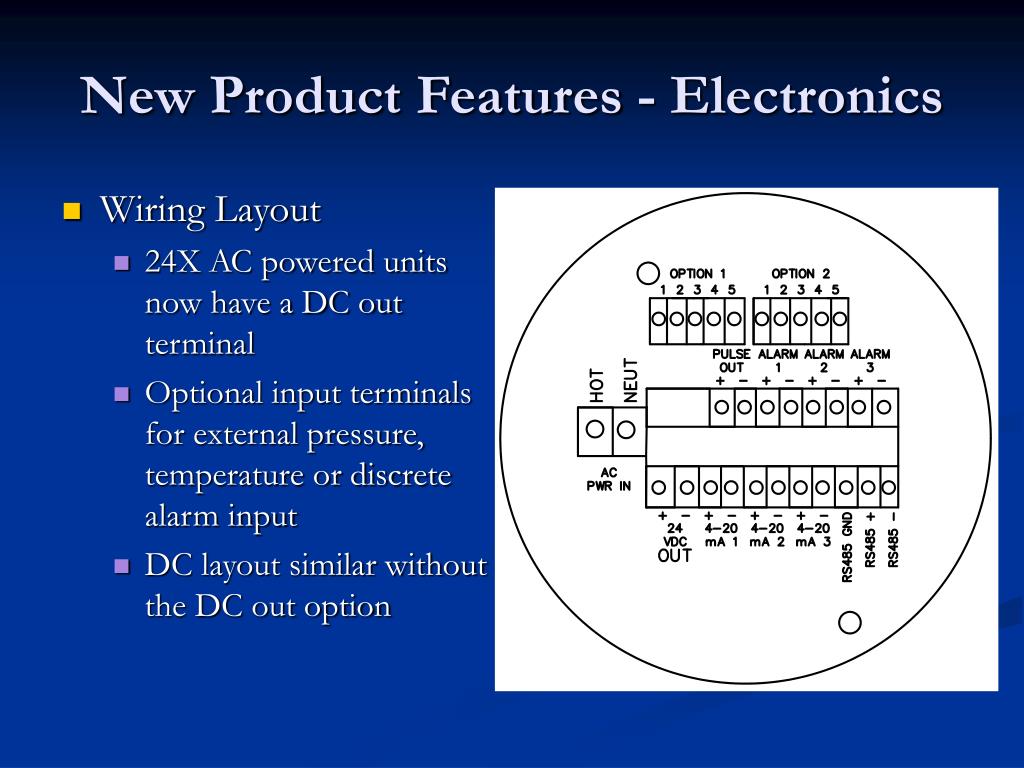 New Product Features - Electronics

Wiring Layout

24X AC powered units now have a DC out terminal

Optional input terminals for external pressure, temperature or discrete alarm input

DC layout similar without the DC out option

OPTION 1
1 2 3 4 5
OPTION 2
1 2 3 4 5

HOT
NEUT

PULSE OUT
+ −
ALARM 1
+ −
ALARM 2
+ −
ALARM 3
+ −

AC PWR IN

+ −
24 VDC OUT
+ −
4−20 mA 1
+ −
4−20 mA 2
+ −
4−20 mA 3
RS485 GND
RS485 +
RS485 −